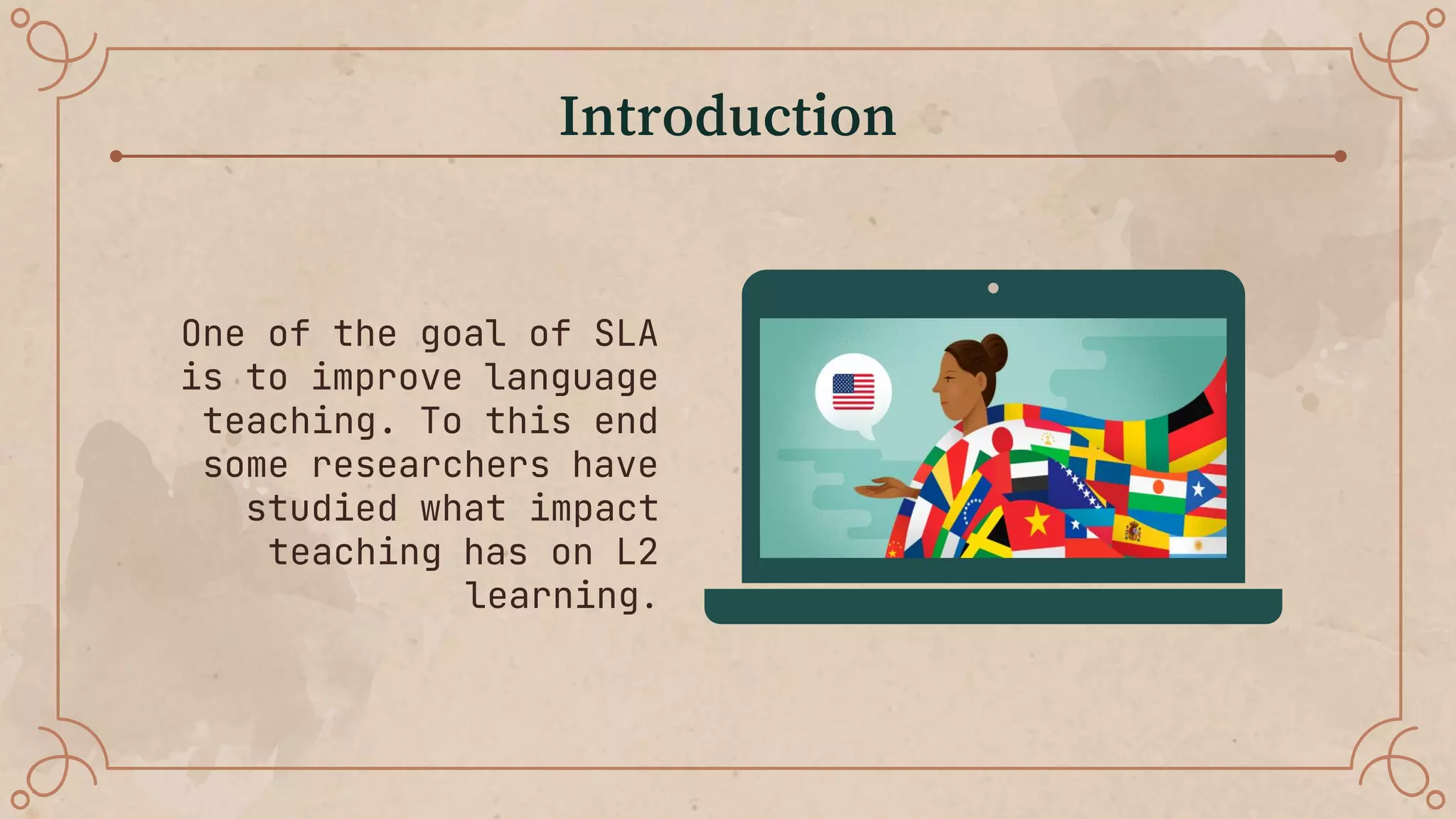 Introduction

One of the goal of SLA is to improve language teaching. To this end some researchers have studied what impact teaching has on L2 learning.